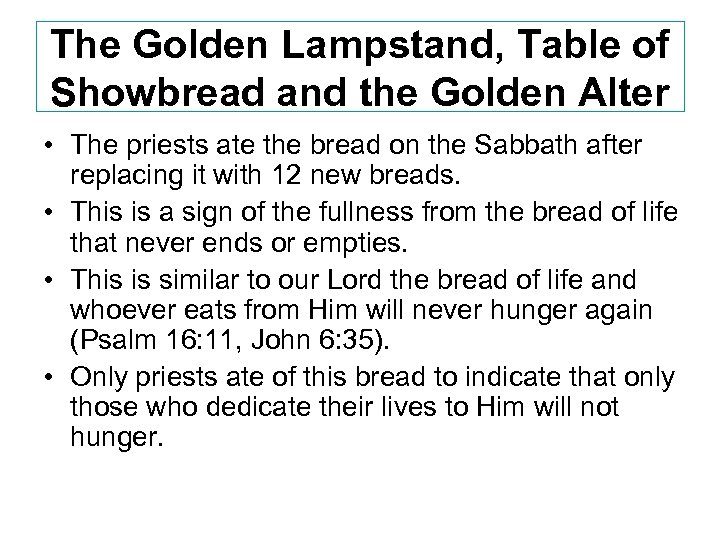 The Golden Lampstand, Table of Showbread and the Golden Alter

• The priests ate the bread on the Sabbath after replacing it with 12 new breads.
• This is a sign of the fullness from the bread of life that never ends or empties.
• This is similar to our Lord the bread of life and whoever eats from Him will never hunger again (Psalm 16:11, John 6:35).
• Only priests ate of this bread to indicate that only those who dedicate their lives to Him will not hunger.